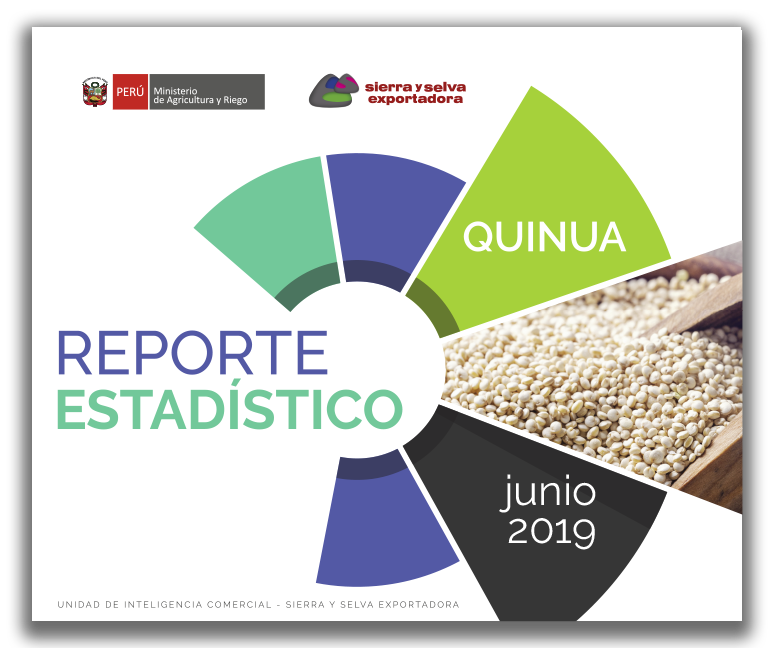 PERÚ Ministerio de Agricultura y Riego

sierra y selva exportadora

QUINUA

REPORTE ESTADÍSTICO

junio 2019

UNIDAD DE INTELIGENCIA COMERCIAL - SIERRA Y SELVA EXPORTADORA